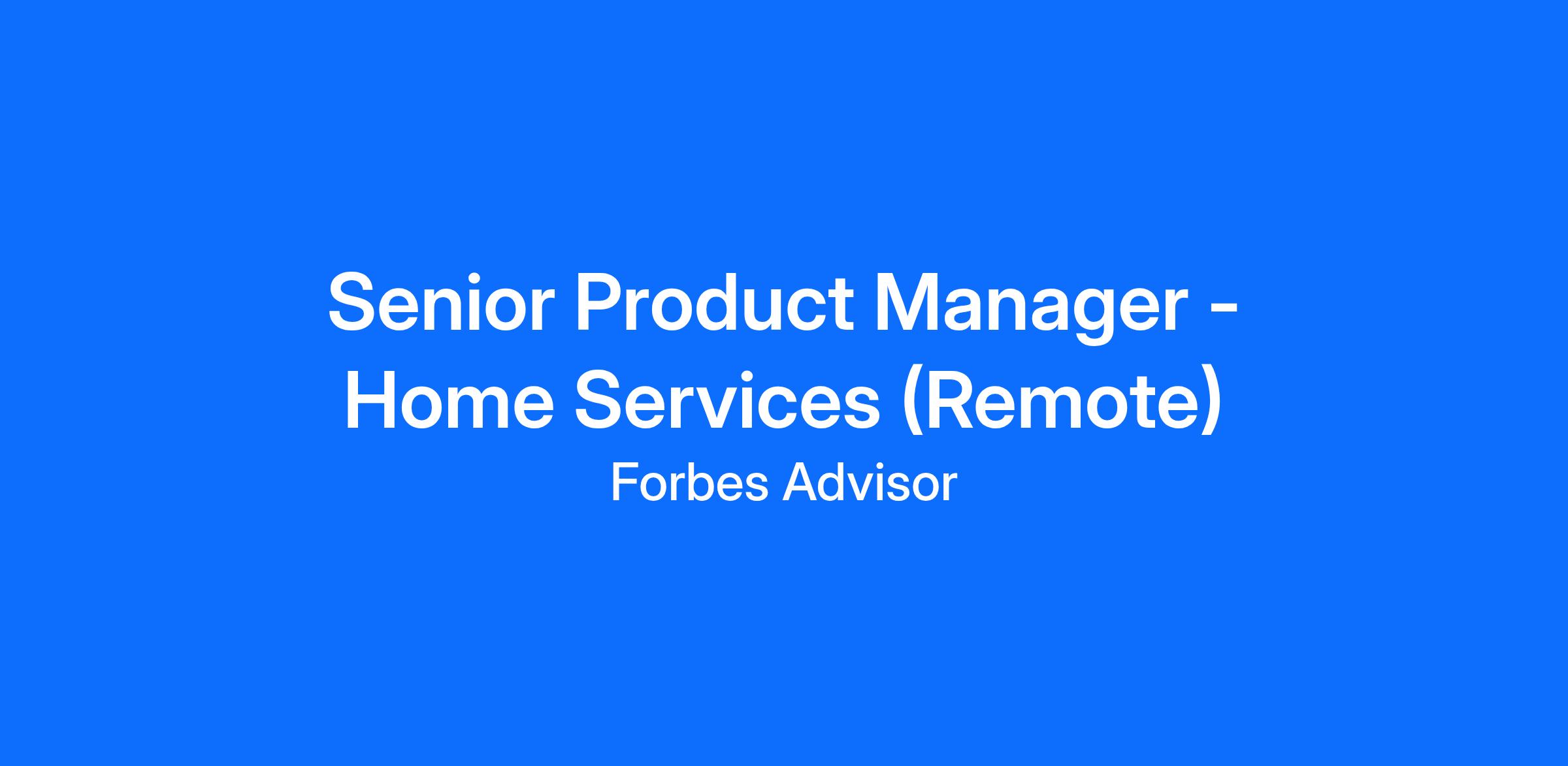 Senior Product Manager - Home Services (Remote)

Forbes Advisor